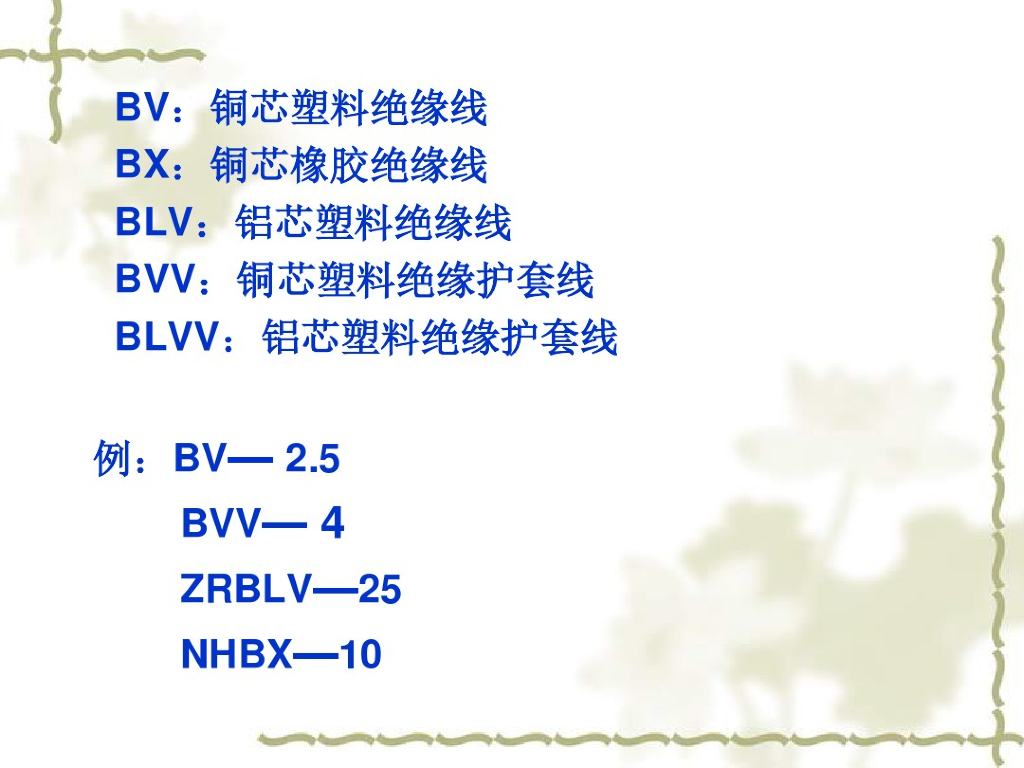 BV：铜芯塑料绝缘线
BX：铜芯橡胶绝缘线
BLV：铝芯塑料绝缘线
BVV：铜芯塑料绝缘护套线
BLVV：铝芯塑料绝缘护套线

例：BV— 2.5
BVV— 4
ZRBLV—25
NHBX—10